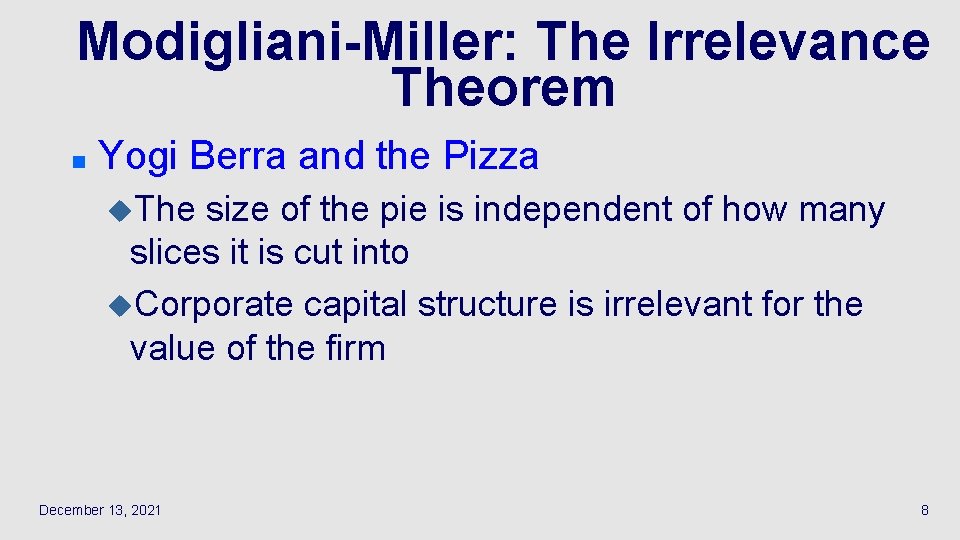 Modigliani-Miller: The Irrelevance Theorem

Yogi Berra and the Pizza

The size of the pie is independent of how many slices it is cut into

Corporate capital structure is irrelevant for the value of the firm

December 13, 2021

8